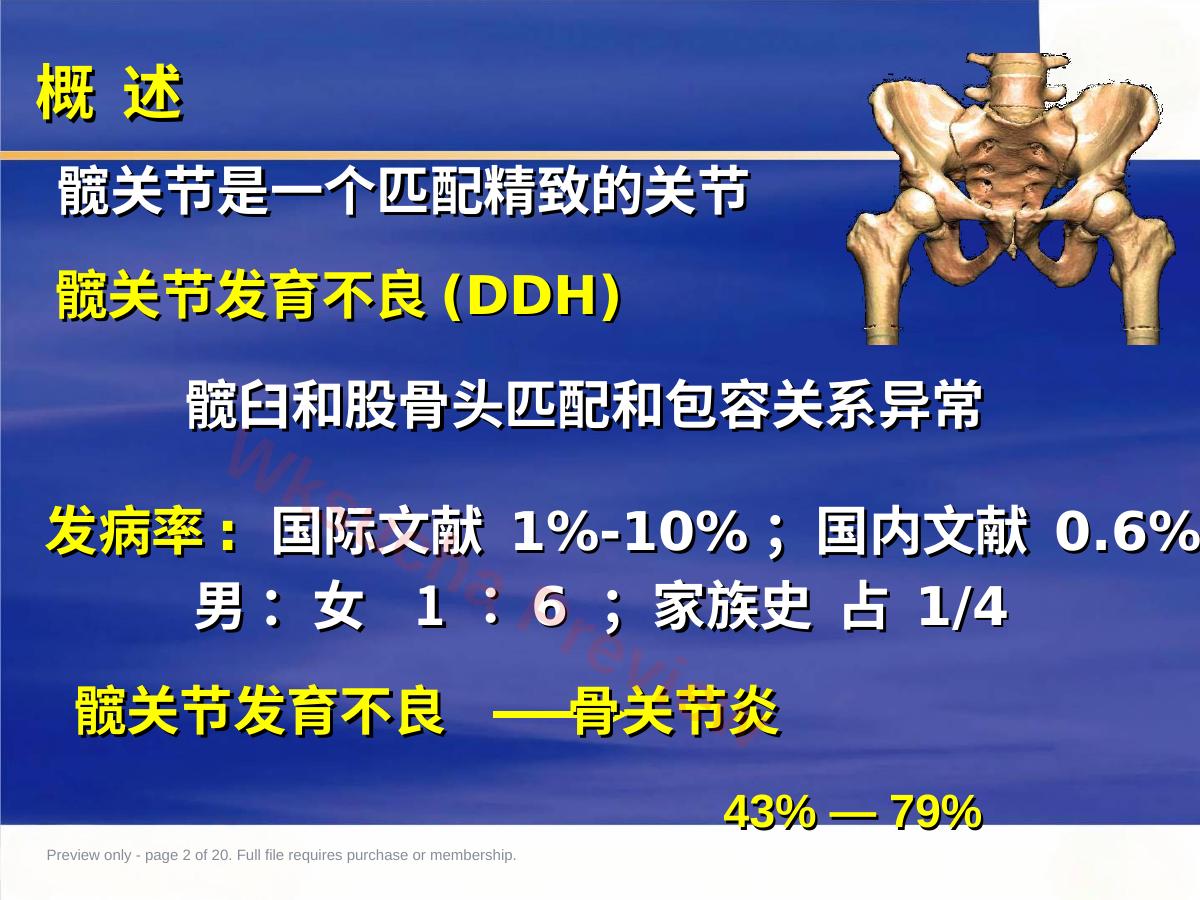 概 述

髋关节是一个匹配精致的关节

髋关节发育不良 (DDH)

髋臼和股骨头匹配和包容关系异常

发病率： 国际文献 1%-10%； 国内文献 0.6%
男： 女 1 ： 6 ； 家族史 占 1/4

髋关节发育不良 ——骨关节炎

43% — 79%

Preview only - page 2 of 20. Full file requires purchase or membership.